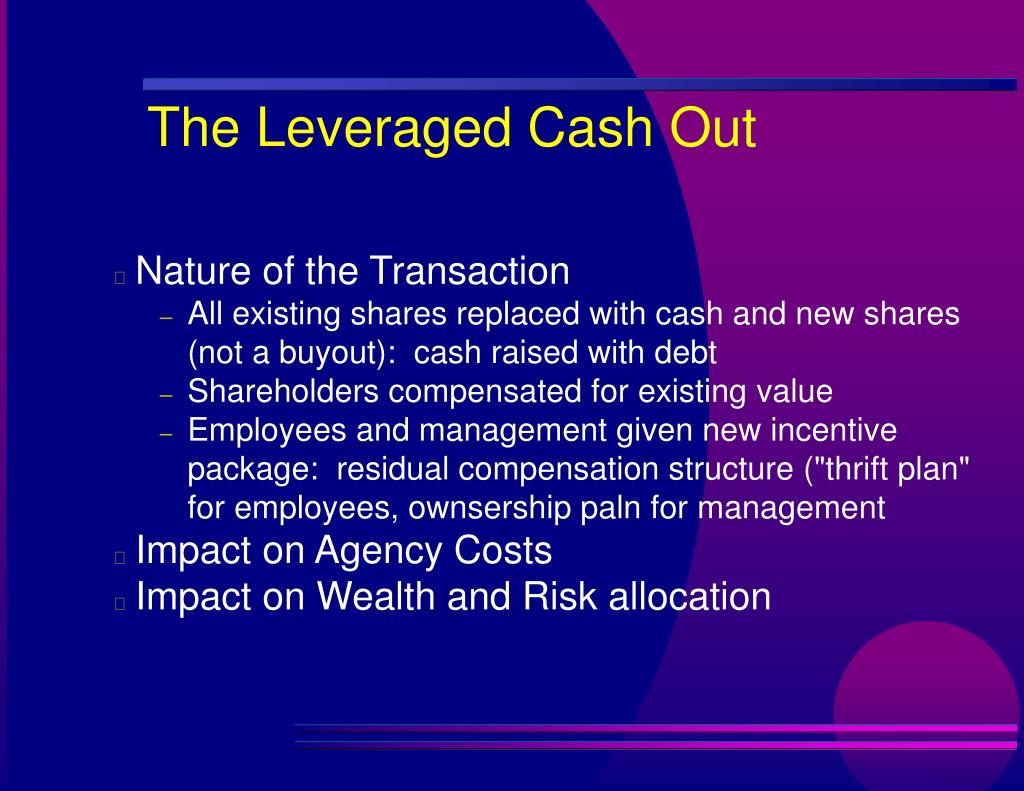 The Leveraged Cash Out

Nature of the Transaction
– All existing shares replaced with cash and new shares (not a buyout): cash raised with debt
– Shareholders compensated for existing value
– Employees and management given new incentive package: residual compensation structure ("thrift plan" for employees, ownsership paln for management

Impact on Agency Costs

Impact on Wealth and Risk allocation